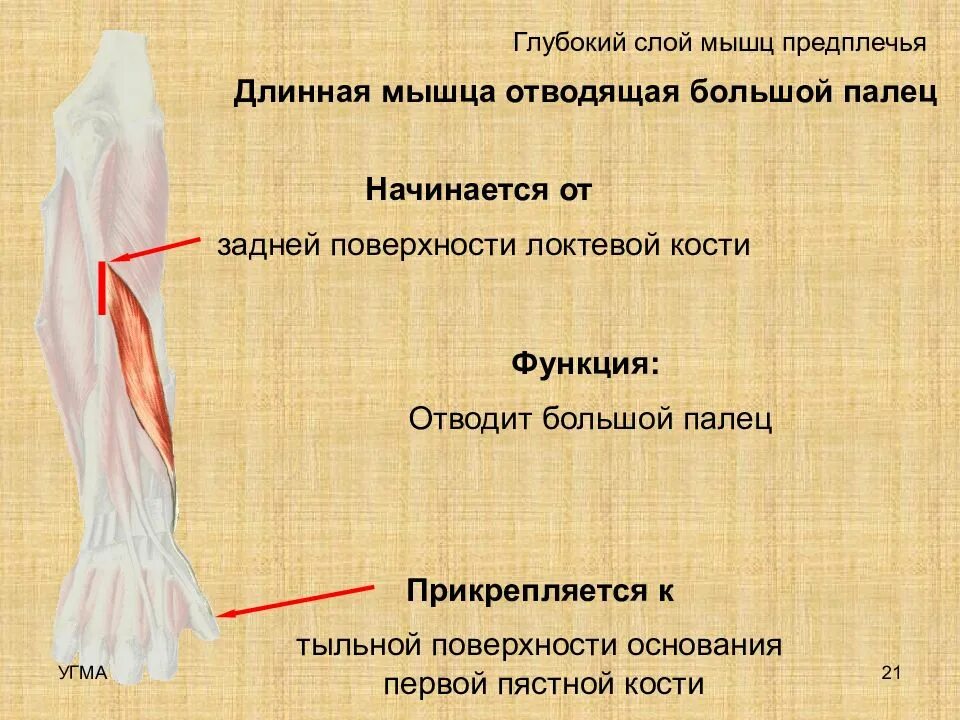 Глубокий слой мышц предплечья

Длинная мышца отводящая большой палец

Начинается от

задней поверхности локтевой кости

Функция:

Отводит большой палец

Прикрепляется к

тыльной поверхности основания первой пястной кости

УГМА

21